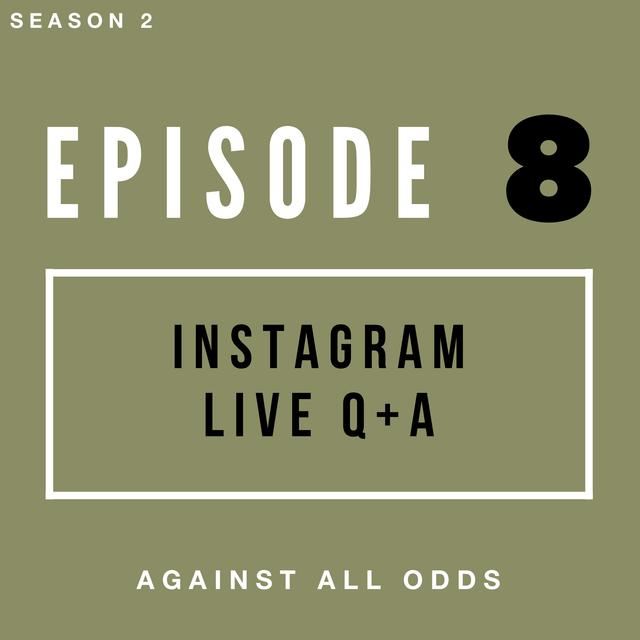 SEASON 2

EPISODE 8

INSTAGRAM LIVE Q+A

AGAINST ALL ODDS